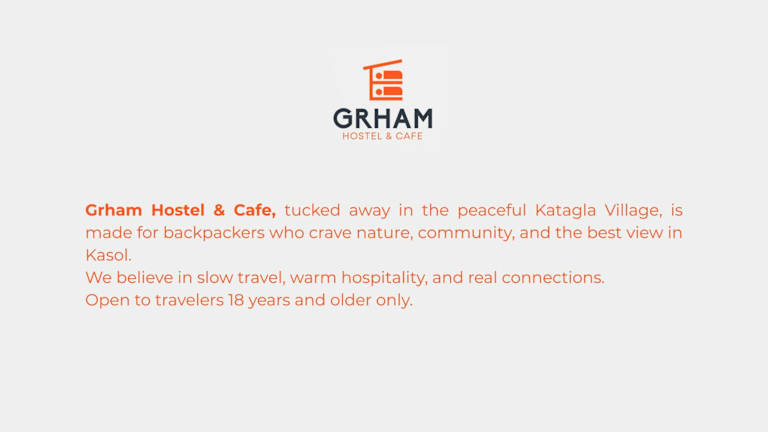 GRHAM
HOSTEL & CAFE

Grham Hostel & Cafe, tucked away in the peaceful Katagla Village, is made for backpackers who crave nature, community, and the best view in Kasol.
We believe in slow travel, warm hospitality, and real connections.
Open to travelers 18 years and older only.